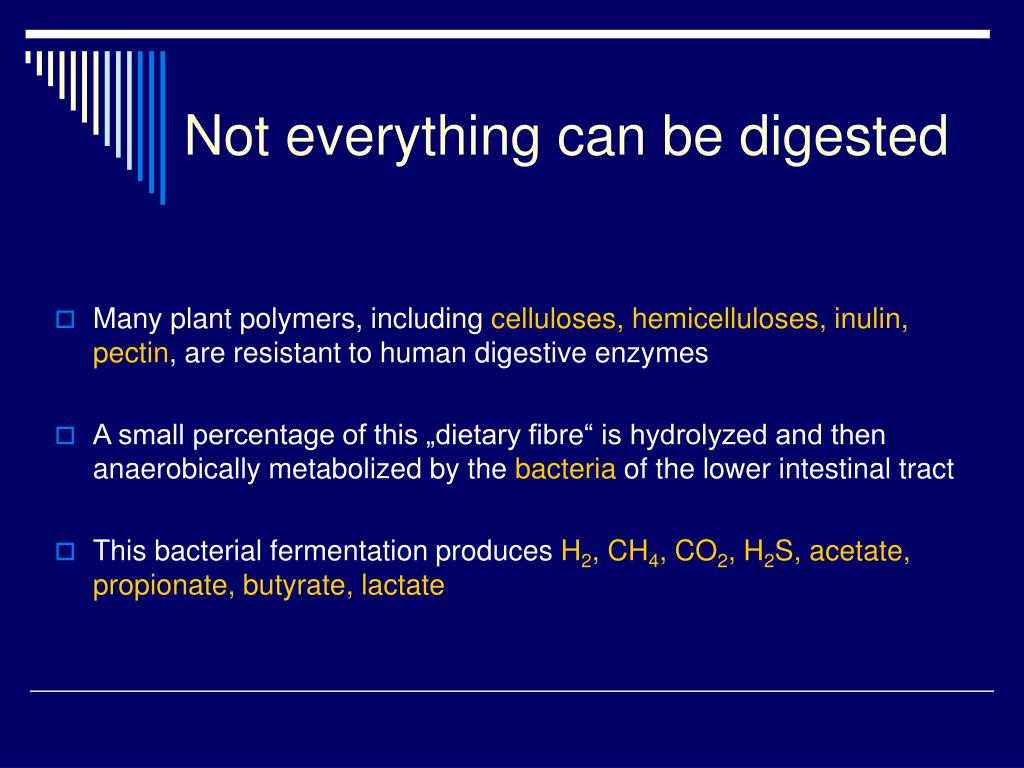 Not everything can be digested

Many plant polymers, including celluloses, hemicelluloses, inulin, pectin, are resistant to human digestive enzymes

A small percentage of this „dietary fibre“ is hydrolyzed and then anaerobically metabolized by the bacteria of the lower intestinal tract

This bacterial fermentation produces $H_2$, $CH_4$, $CO_2$, $H_2S$, acetate, propionate, butyrate, lactate